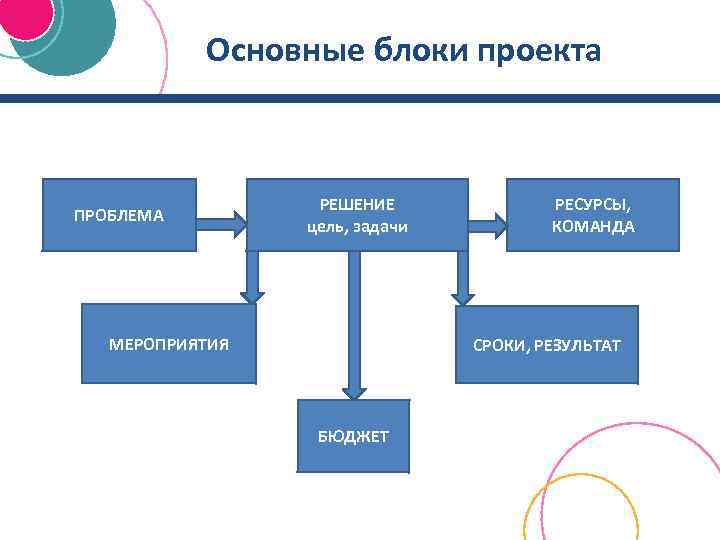 Основные блоки проекта

ПРОБЛЕМА

РЕШЕНИЕ
цель, задачи

РЕСУРСЫ,
КОМАНДА

МЕРОПРИЯТИЯ

СРОКИ, РЕЗУЛЬТАТ

БЮДЖЕТ